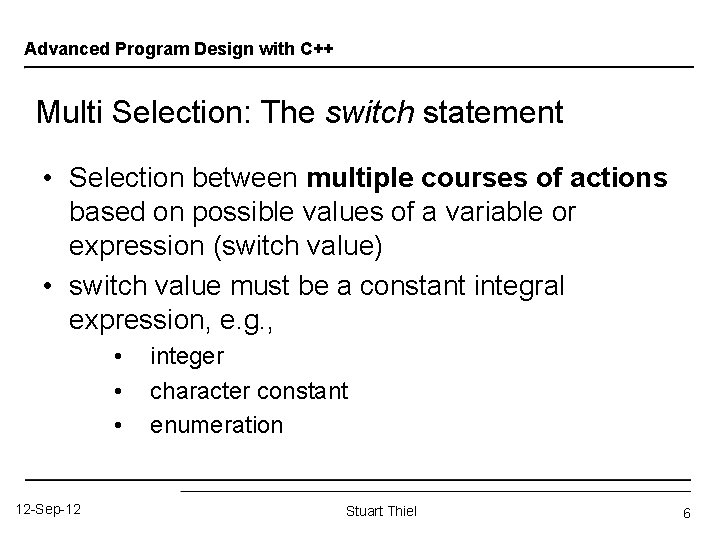 Advanced Program Design with C++

Multi Selection: The switch statement

• Selection between multiple courses of actions based on possible values of a variable or expression (switch value)
• switch value must be a constant integral expression, e.g.,
  • integer
  • character constant
  • enumeration

12-Sep-12

Stuart Thiel

6